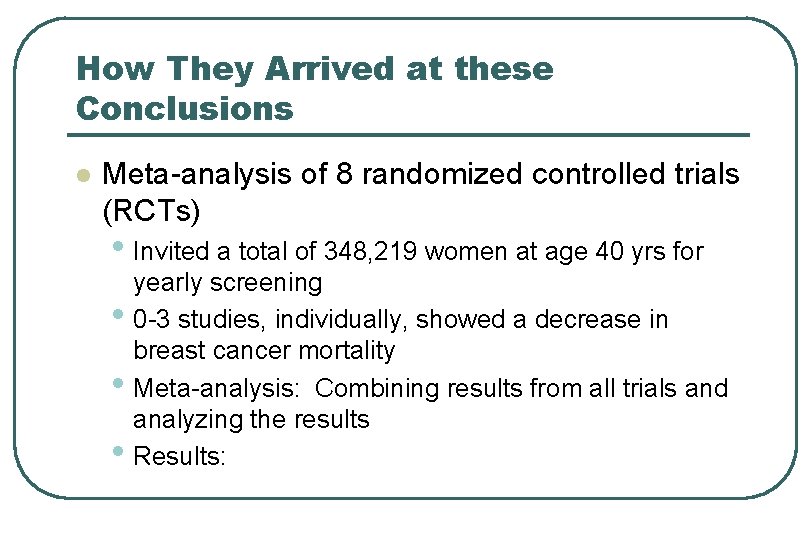 How They Arrived at these Conclusions

Meta-analysis of 8 randomized controlled trials (RCTs)

Invited a total of 348,219 women at age 40 yrs for yearly screening

0-3 studies, individually, showed a decrease in breast cancer mortality

Meta-analysis: Combining results from all trials and analyzing the results

Results: